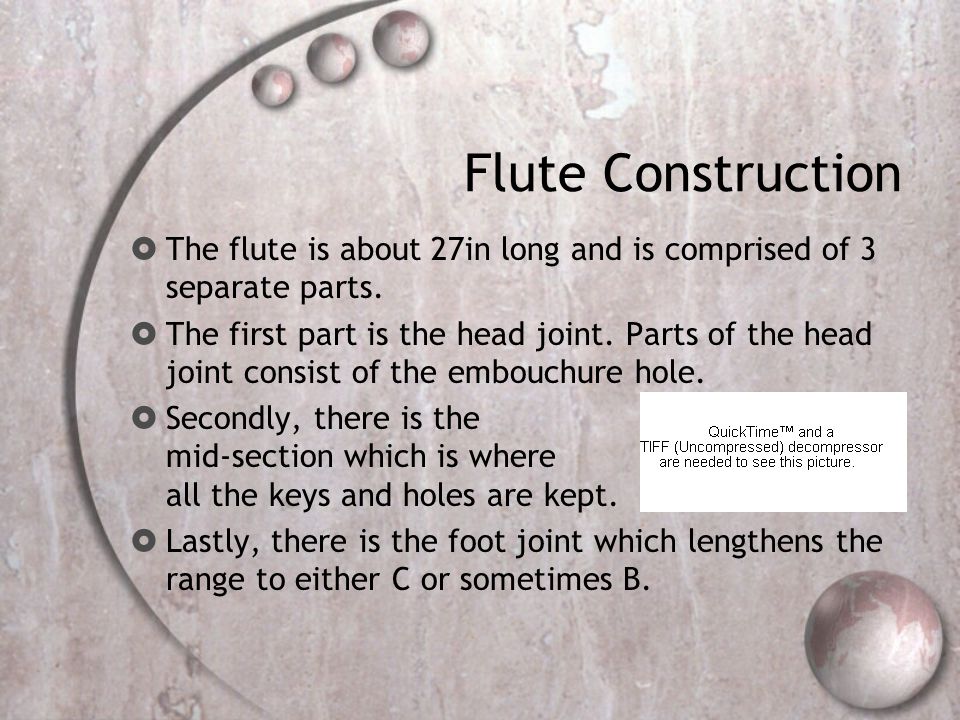 Flute Construction

The flute is about 27in long and is comprised of 3 separate parts.

The first part is the head joint. Parts of the head joint consist of the embouchure hole.

Secondly, there is the mid-section which is where all the keys and holes are kept.

QuickTime™ and a TIFF (Uncompressed) decompressor are needed to see this picture.

Lastly, there is the foot joint which lengthens the range to either C or sometimes B.